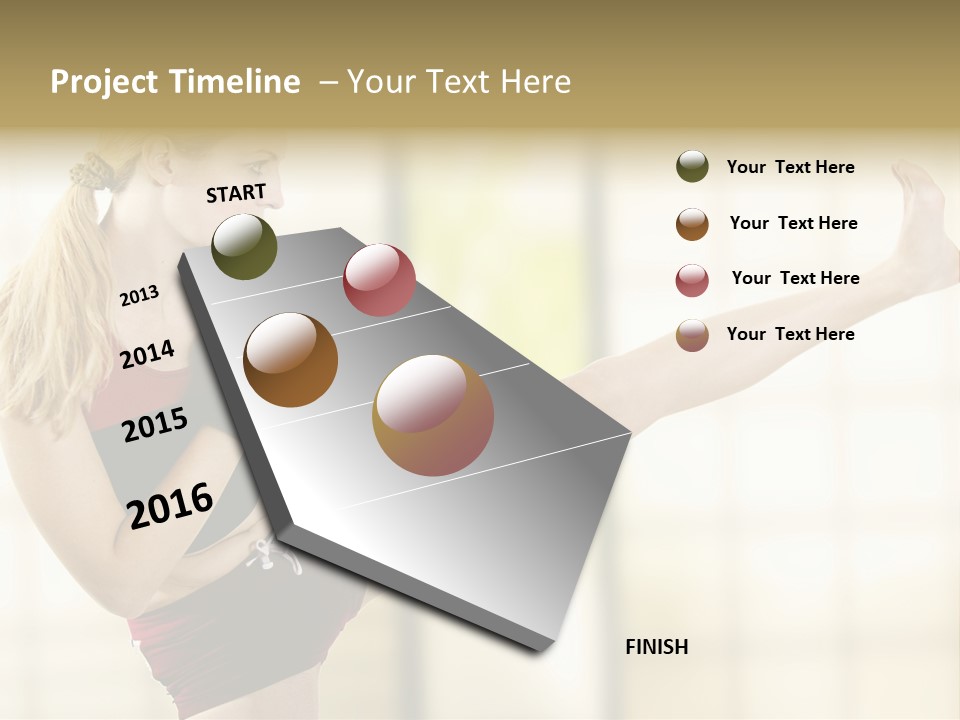 Project Timeline – Your Text Here

START

2013

2014

2015

2016

FINISH

Your Text Here

Your Text Here

Your Text Here

Your Text Here